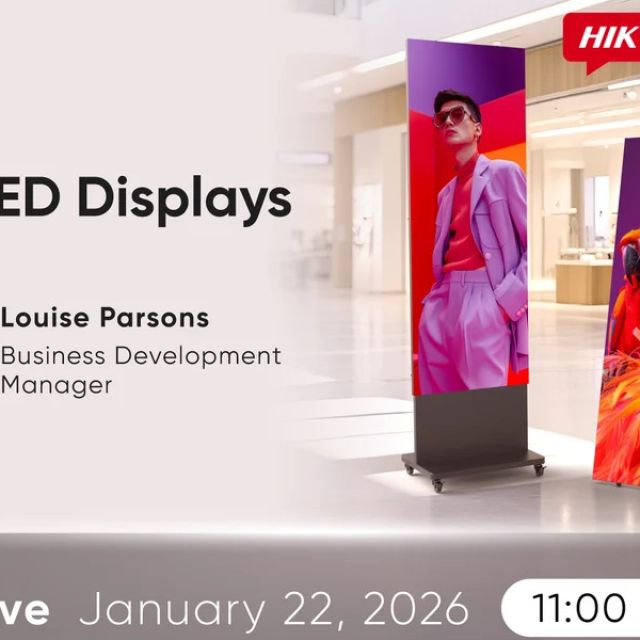 HIK

ED Displays

Louise Parsons
Business Development Manager

ve January 22, 2026 11:00